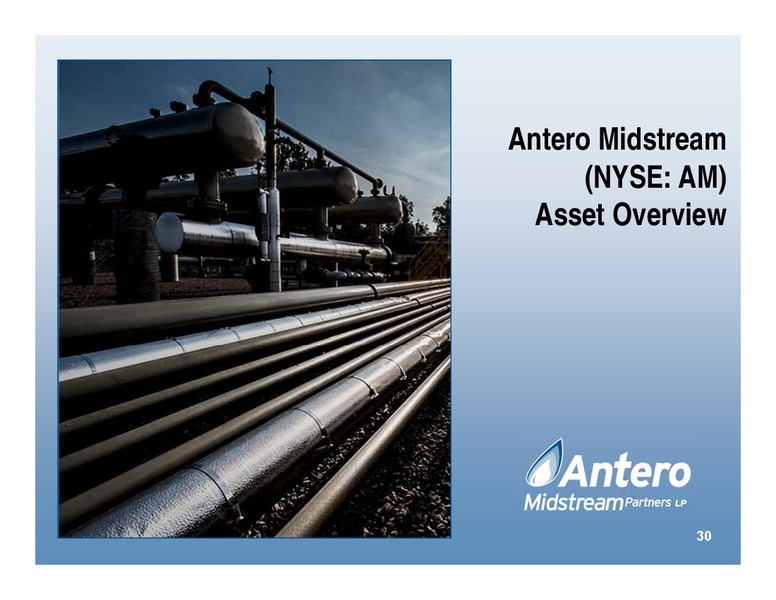 Antero Midstream
(NYSE: AM)
Asset Overview

Antero
Midstream Partners LP

30